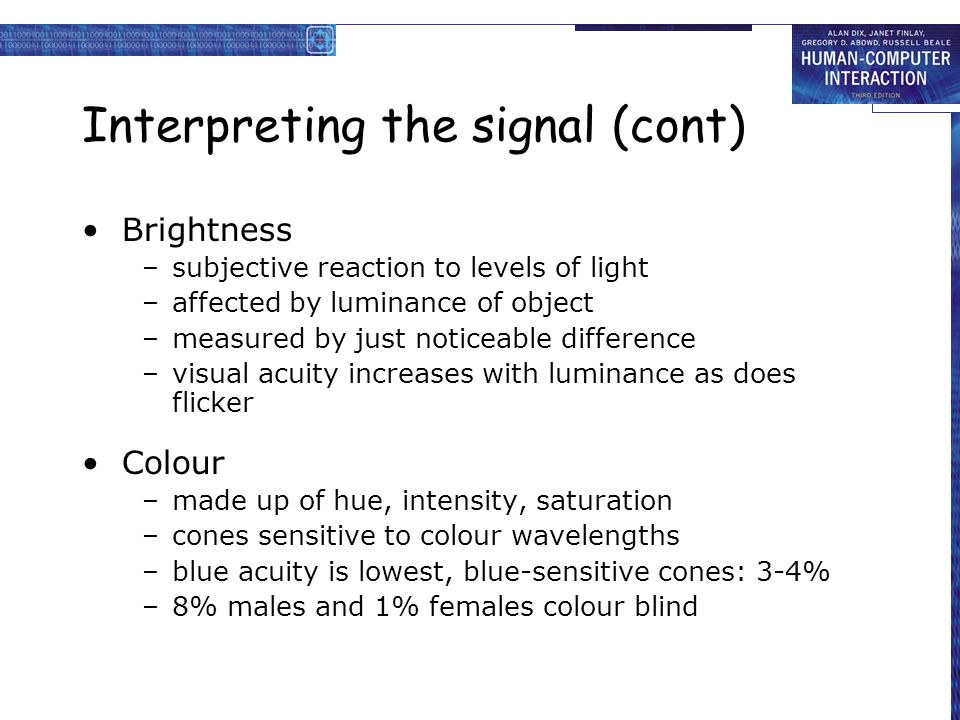 ALAN DIX, JANET FINLAY, GREGORY D. ABOWD, RUSSELL BEALE
HUMAN-COMPUTER INTERACTION
THIRD EDITION

Interpreting the signal (cont)

• Brightness
– subjective reaction to levels of light
– affected by luminance of object
– measured by just noticeable difference
– visual acuity increases with luminance as does flicker

• Colour
– made up of hue, intensity, saturation
– cones sensitive to colour wavelengths
– blue acuity is lowest, blue-sensitive cones: 3-4%
– 8% males and 1% females colour blind